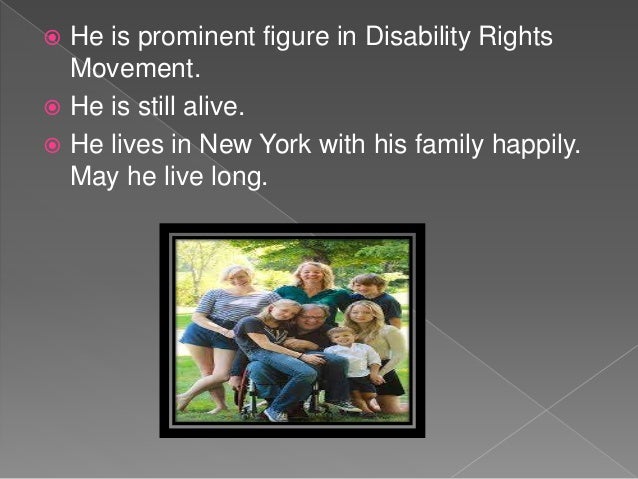 He is prominent figure in Disability Rights Movement.

He is still alive.

He lives in New York with his family happily. May he live long.